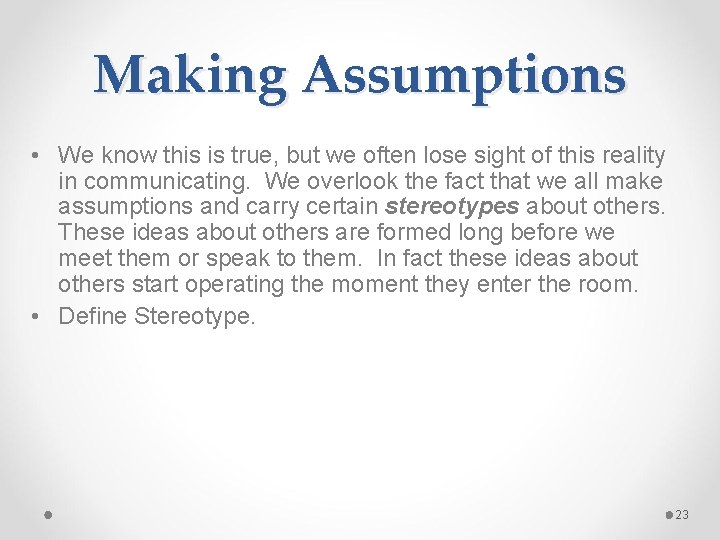 Making Assumptions

• We know this is true, but we often lose sight of this reality in communicating. We overlook the fact that we all make assumptions and carry certain stereotypes about others. These ideas about others are formed long before we meet them or speak to them. In fact these ideas about others start operating the moment they enter the room.
• Define Stereotype.

23